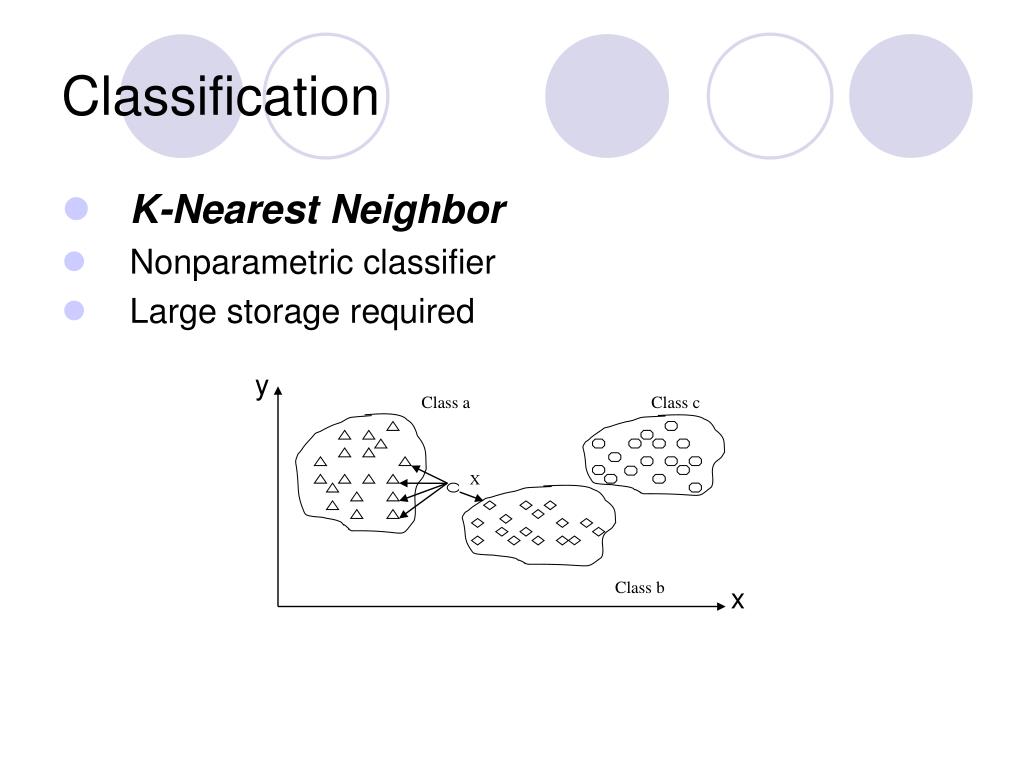 Classification

K-Nearest Neighbor

Nonparametric classifier

Large storage required

y

Class a

Class c

x

Class b

x